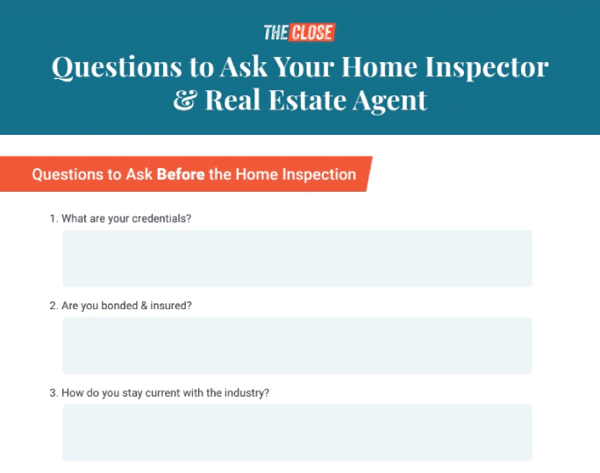 THE CLOSE

Questions to Ask Your Home Inspector & Real Estate Agent

Questions to Ask Before the Home Inspection

1. What are your credentials?

2. Are you bonded & insured?

3. How do you stay current with the industry?